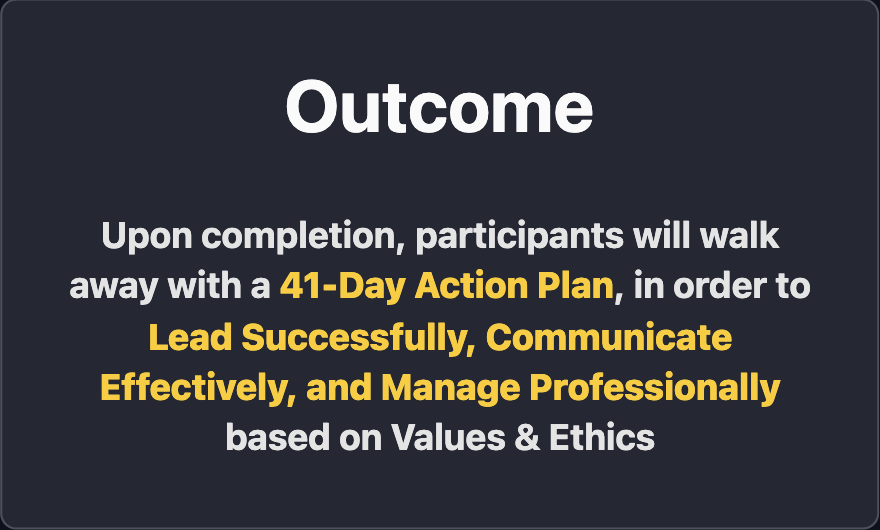 Outcome

Upon completion, participants will walk away with a 41-Day Action Plan, in order to Lead Successfully, Communicate Effectively, and Manage Professionally based on Values & Ethics